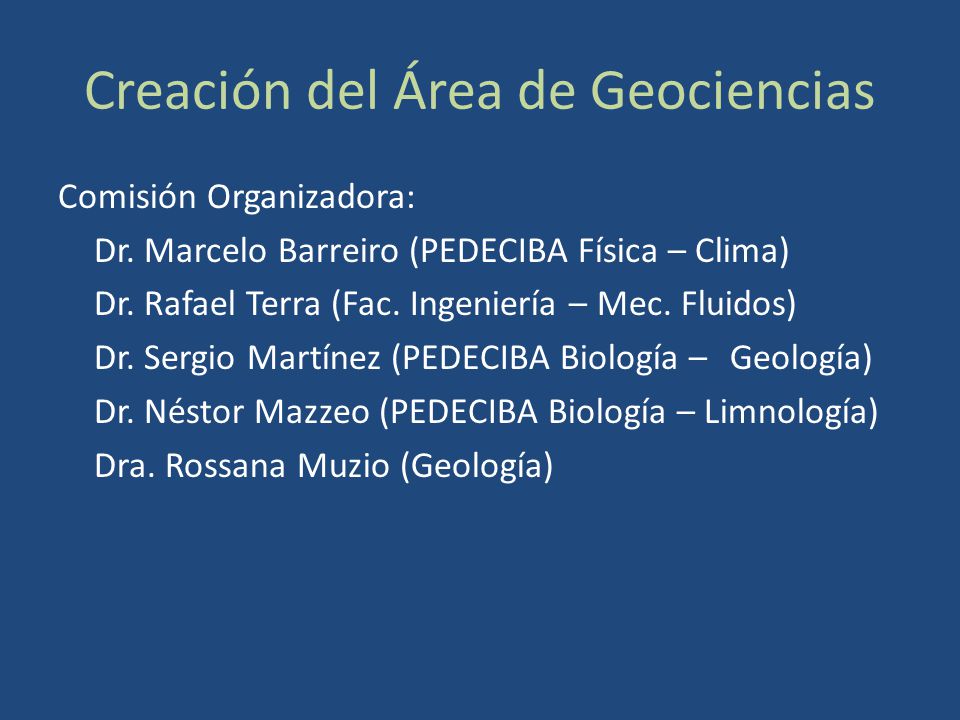 Creación del Área de Geociencias

Comisión Organizadora:

Dr. Marcelo Barreiro (PEDECIBA Física – Clima)

Dr. Rafael Terra (Fac. Ingeniería – Mec. Fluidos)

Dr. Sergio Martínez (PEDECIBA Biología – Geología)

Dr. Néstor Mazzeo (PEDECIBA Biología – Limnología)

Dra. Rossana Muzio (Geología)